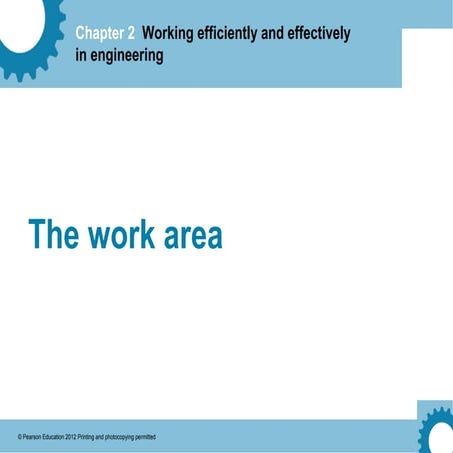 Chapter 2 Working efficiently and effectively in engineering

The work area

© Pearson Education 2012 Printing and photocopying permitted